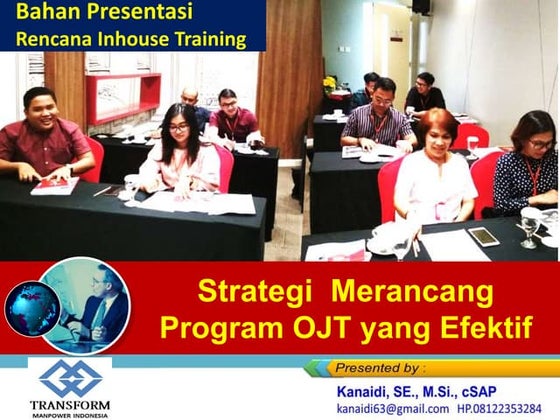 Bahan Presentasi
Rencana Inhouse Training

Strategi Merancang Program OJT yang Efektif

TRANSFORM
MANPOWER INDONESIA

Presented by :
Kanaidi, SE., M.Si., cSAP
kanaidi63@gmail.com HP.08122353284